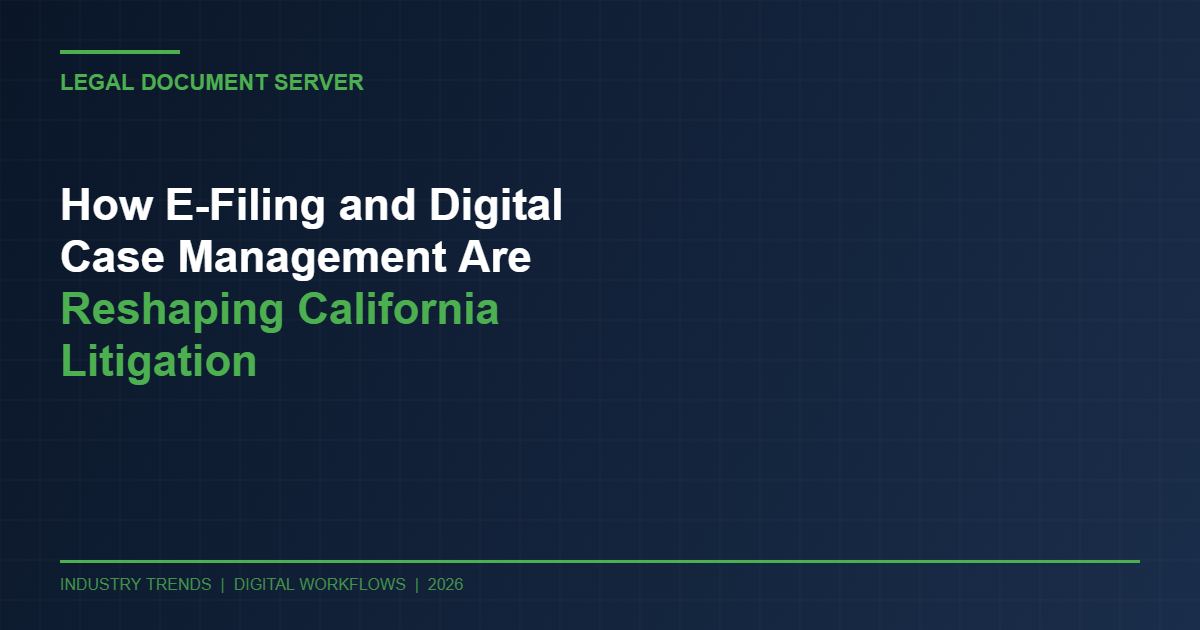 LEGAL DOCUMENT SERVER

How E-Filing and Digital Case Management Are Reshaping California Litigation

INDUSTRY TRENDS | DIGITAL WORKFLOWS | 2026